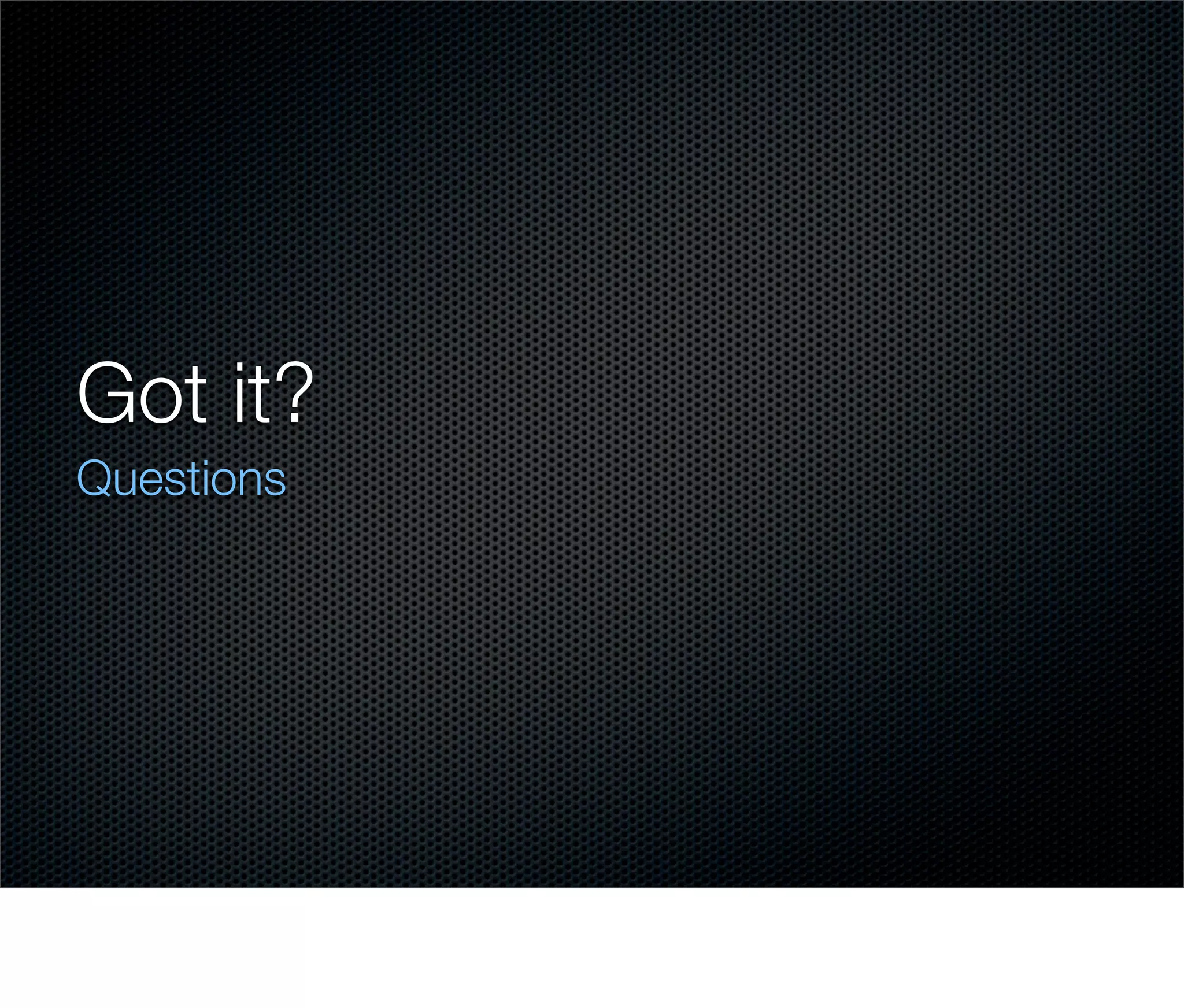 Got it?

Questions